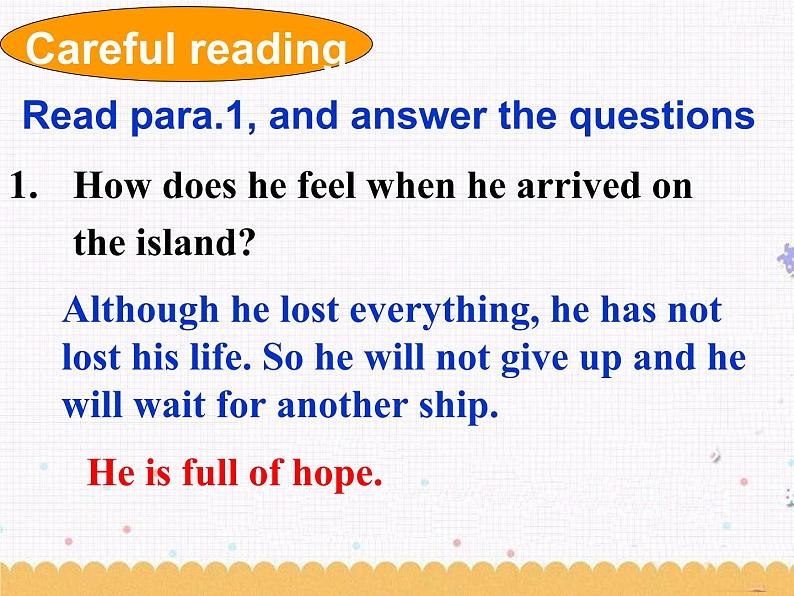 Careful reading

Read para.1, and answer the questions

1. How does he feel when he arrived on the island?

Although he lost everything, he has not lost his life. So he will not give up and he will wait for another ship.

He is full of hope.